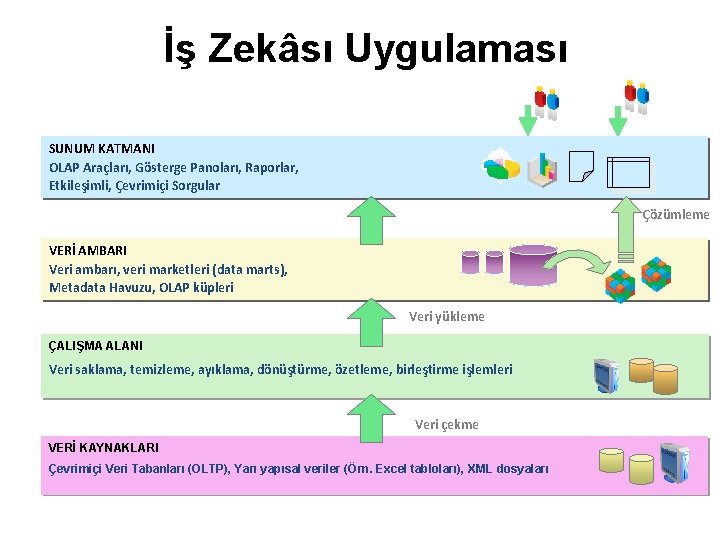 İş Zekâsı Uygulaması

SUNUM KATMANI
OLAP Araçları, Gösterge Panoları, Raporlar, Etkileşimli, Çevrimiçi Sorgular

Çözümleme

VERİ AMBARI
Veri ambarı, veri marketleri (data marts), Metadata Havuzu, OLAP küpleri

Veri yükleme

ÇALIŞMA ALANI
Veri saklama, temizleme, ayıklama, dönüştürme, özetleme, birleştirme işlemleri

Veri çekme

VERİ KAYNAKLARI
Çevrimiçi Veri Tabanları (OLTP), Yarı yapısal veriler (Örn. Excel tabloları), XML dosyaları